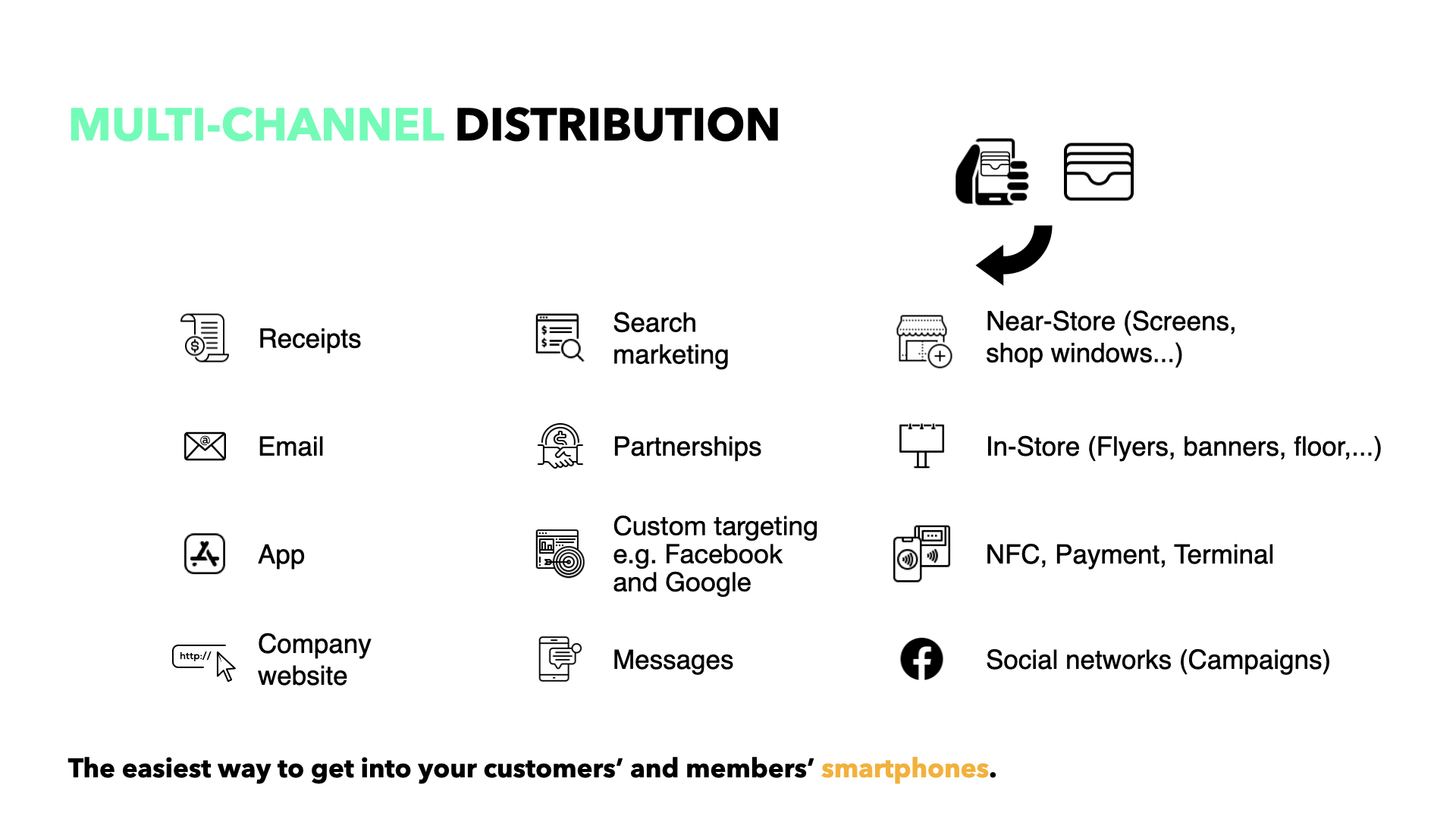 MULTI-CHANNEL DISTRIBUTION

Receipts

Email

App

http://

Company website

Search marketing

Partnerships

Custom targeting e.g. Facebook and Google

Messages

Near-Store (Screens, shop windows...)

In-Store (Flyers, banners, floor,...)

NFC, Payment, Terminal

Social networks (Campaigns)

The easiest way to get into your customers' and members' smartphones.